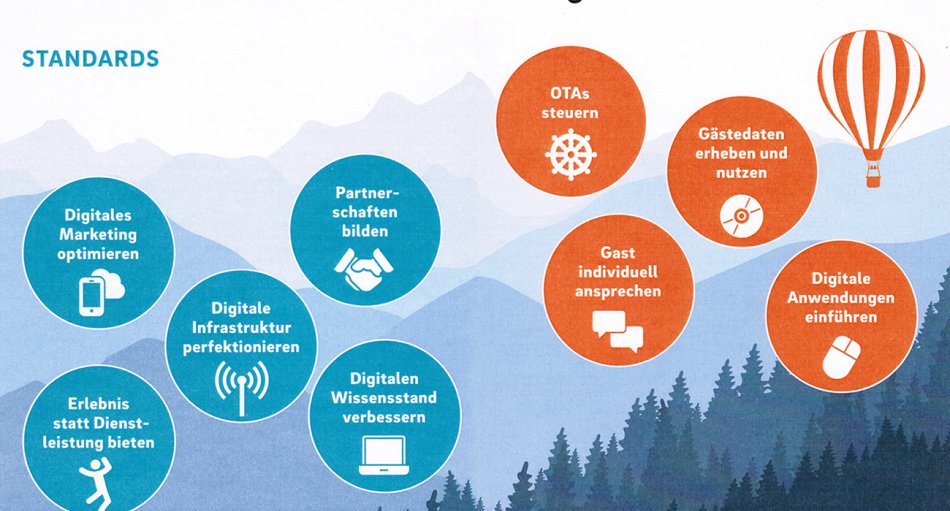 STANDARDS

Digitales Marketing optimieren

Partnerschaften bilden

Digitale Infrastruktur perfektionieren

Erlebnis statt Dienstleistung bieten

Digitalen Wissensstand verbessern

OTAs steuern

Gästedaten erheben und nutzen

Gast individuell ansprechen

Digitale Anwendungen einführen